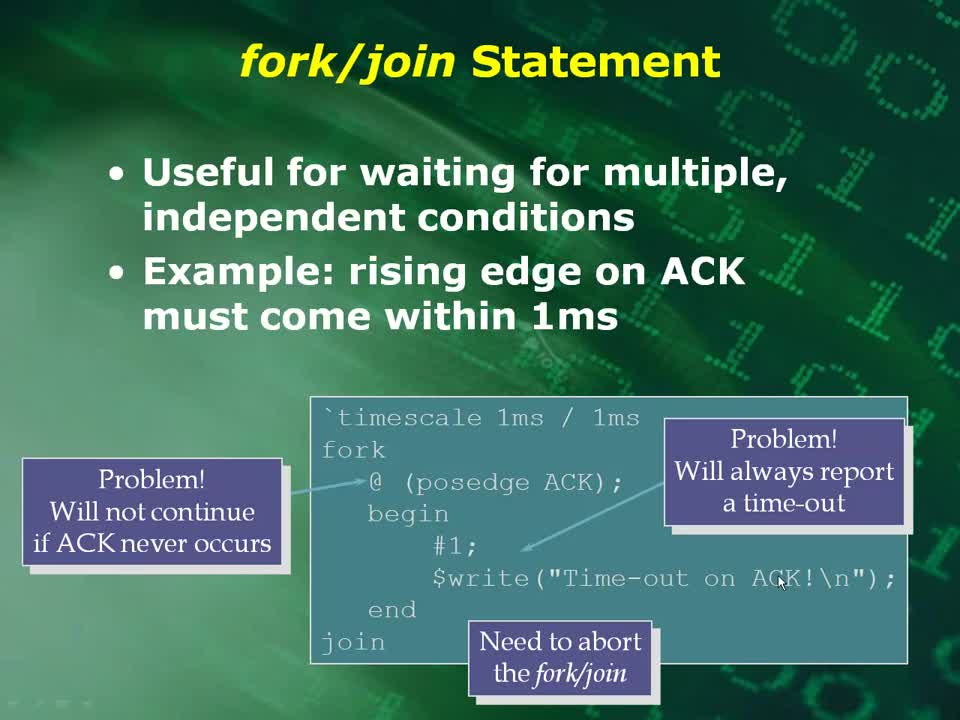 fork/join Statement

• Useful for waiting for multiple, independent conditions
• Example: rising edge on ACK must come within 1ms

`timescale 1ms / 1ms
fork
@ (posedge ACK);
begin
#1;
$write("Time-out on ACK!\n");
end
join

Problem! Will not continue if ACK never occurs

Problem! Will always report a time-out

Need to abort the fork/join